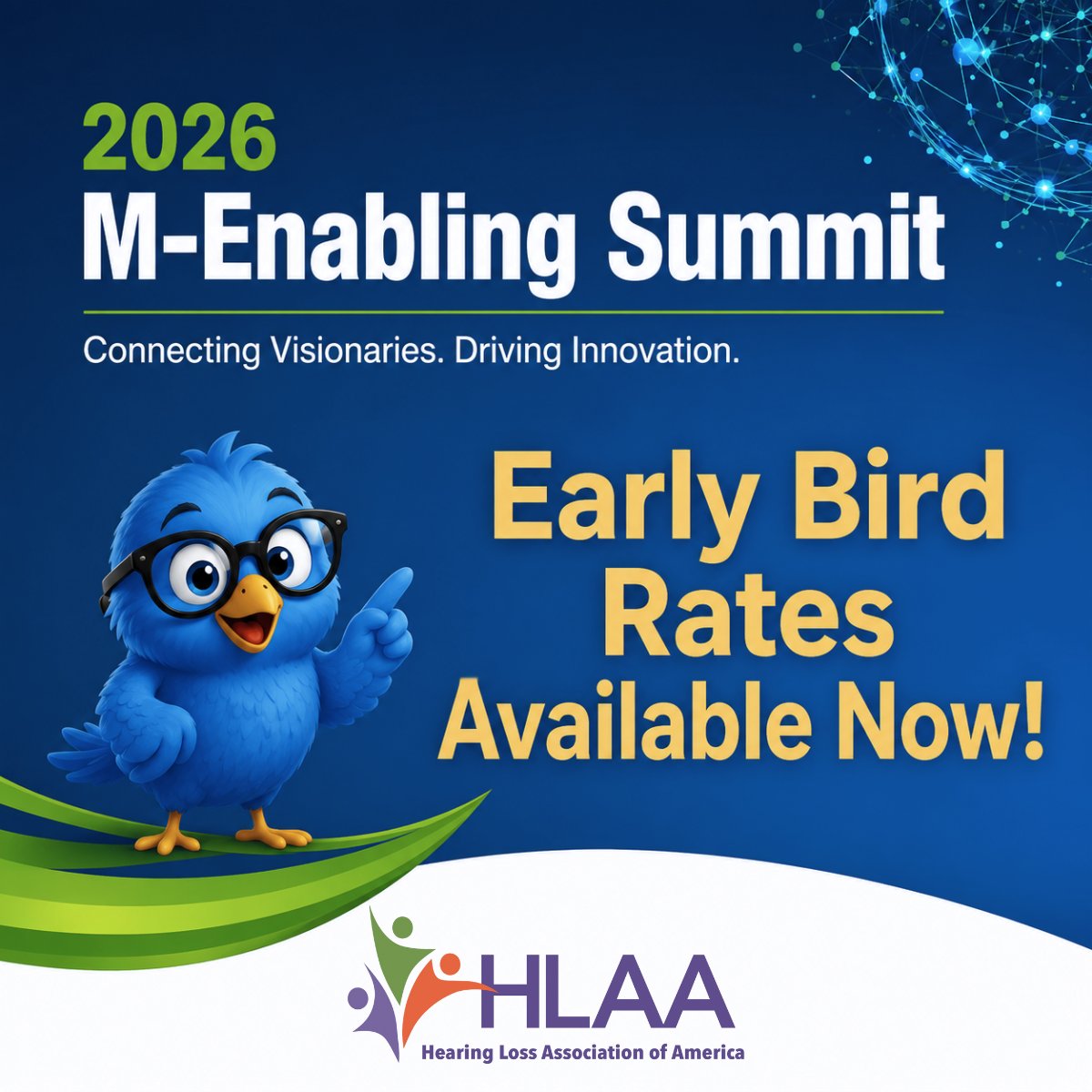 2026
M-Enabling Summit

Connecting Visionaries. Driving Innovation.

Early Bird Rates Available Now!

HLAA
Hearing Loss Association of America